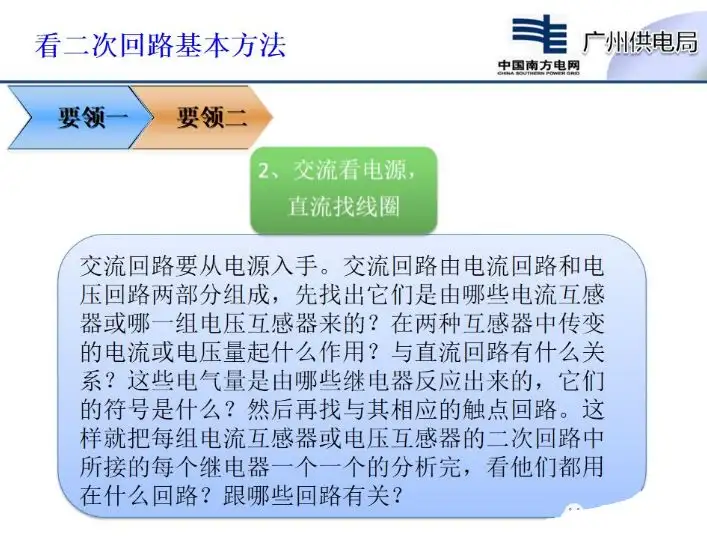 看二次回路基本方法

中国南方电网
CHINA SOUTHERN POWER GRID
广州供电局

要领一
要领二

2、交流看电源，直流找线圈

交流回路要从电源入手。交流回路由电流回路和电压回路两部分组成，先找出它们是由哪些电流互感器或哪一组电压互感器来的？在两种互感器中传变的电流或电压量起什么作用？与直流回路有什么关系？这些电气量是由哪些继电器反应出来的，它们的符号是什么？然后再找与其相应的触点回路。这样就把每组电流互感器或电压互感器的二次回路中所接的每个继电器一个一个的分析完，看他们都用在什么回路？跟哪些回路有关？